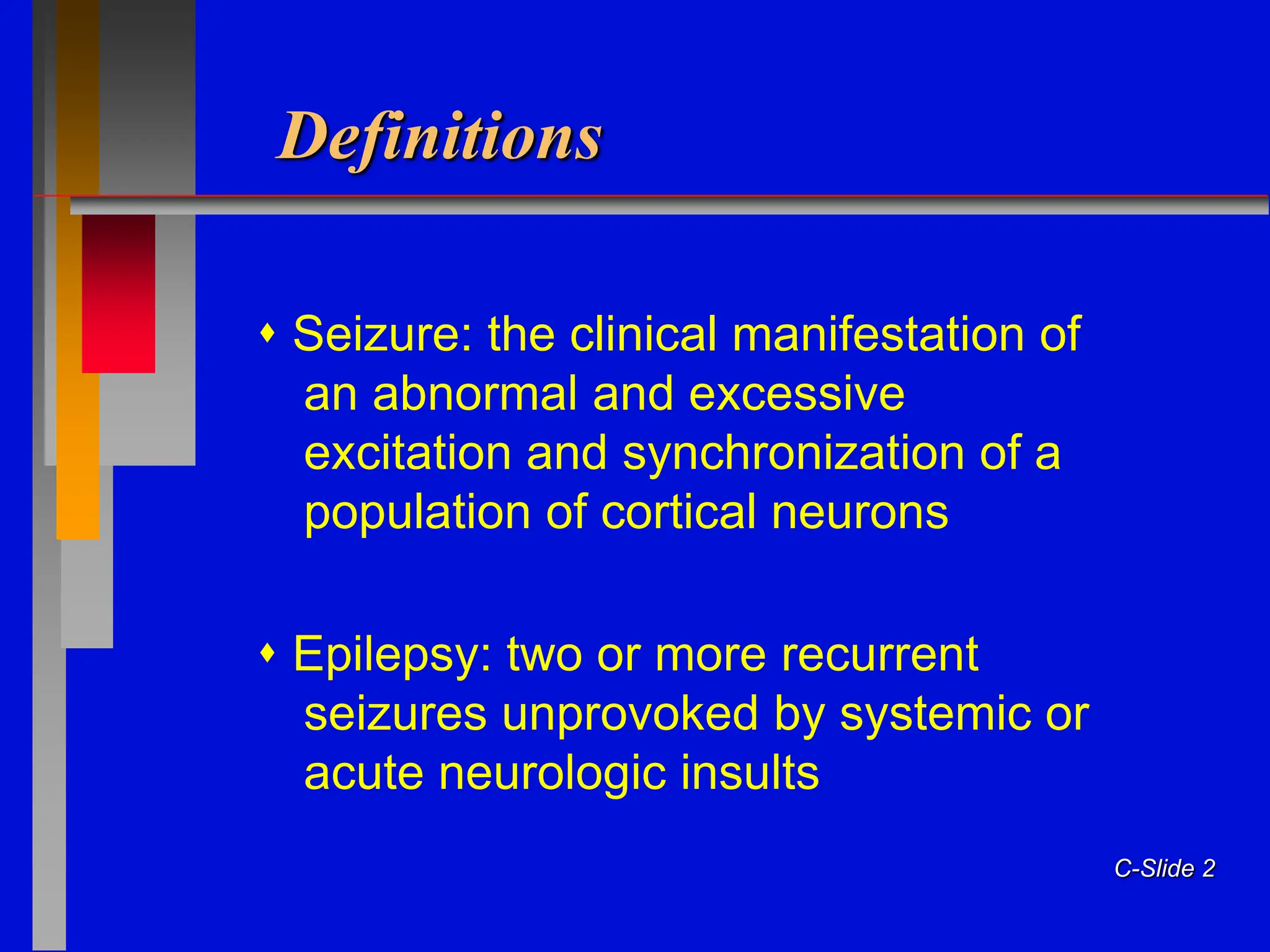 Definitions

♦ Seizure: the clinical manifestation of an abnormal and excessive excitation and synchronization of a population of cortical neurons

♦ Epilepsy: two or more recurrent seizures unprovoked by systemic or acute neurologic insults

C-Slide 2